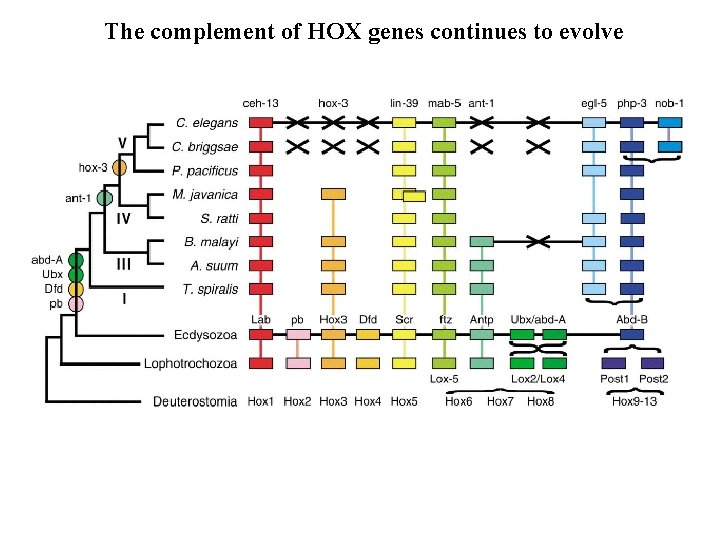 The complement of HOX genes continues to evolve

ceh-13 hox-3 lin-39 mab-5 ant-1 egl-5 php-3 nob-1

C. elegans
C. briggsae
P. pacificus
M. javanica
S. ratti
B. malayi
A. suum
T. spiralis

V
IV
III
I

hox-3
ant-1
abd-A
Ubx
Dfd
pb

Lab pb Hox3 Dfd Scr ftz Antp Ubx/abd-A Abd-B

Ecdysozoa
Lophotrochozoa

Lox-5 Lox2/Lox4 Post1 Post2

Deuterostomia Hox1 Hox2 Hox3 Hox4 Hox5 Hox6 Hox7 Hox8 Hox9-13